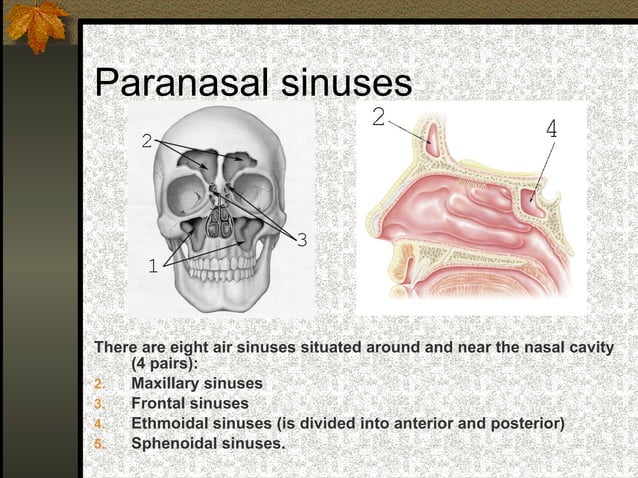 Paranasal sinuses

2

3

1

2

4

There are eight air sinuses situated around and near the nasal cavity (4 pairs):

2. Maxillary sinuses
3. Frontal sinuses
4. Ethmoidal sinuses (is divided into anterior and posterior)
5. Sphenoidal sinuses.